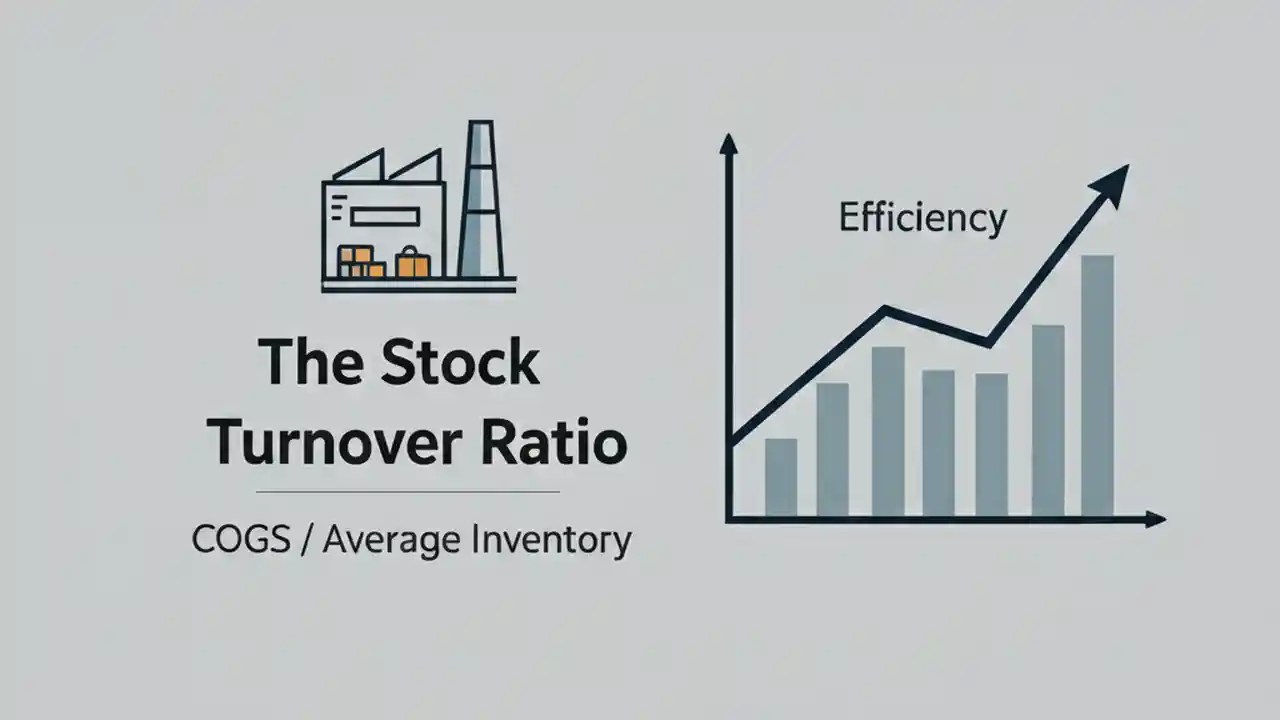 The Stock Turnover Ratio

COGS / Average Inventory

Efficiency